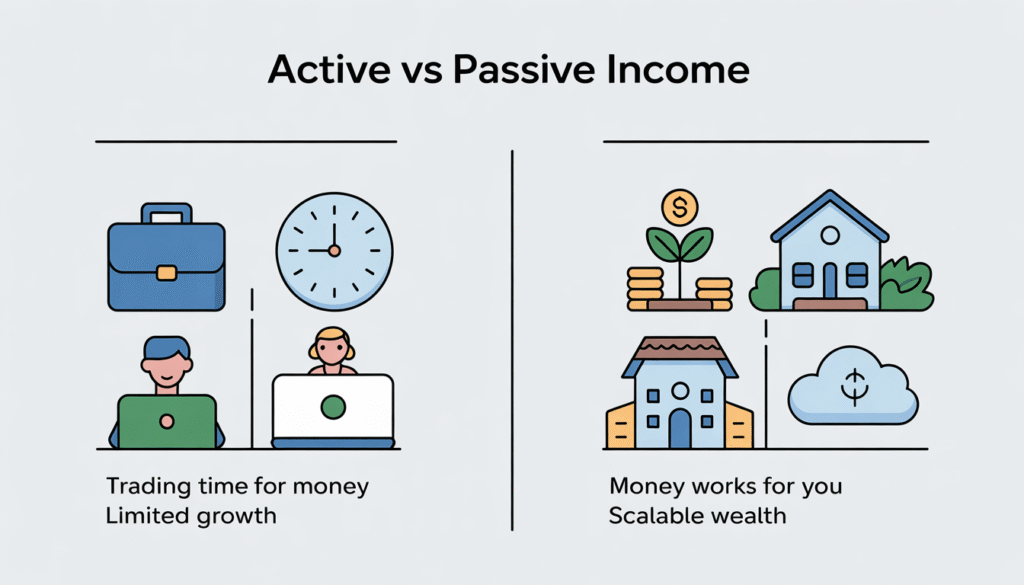 Active vs Passive Income

$

Trading time for money
Limited growth

Money works for you
Scalable wealth